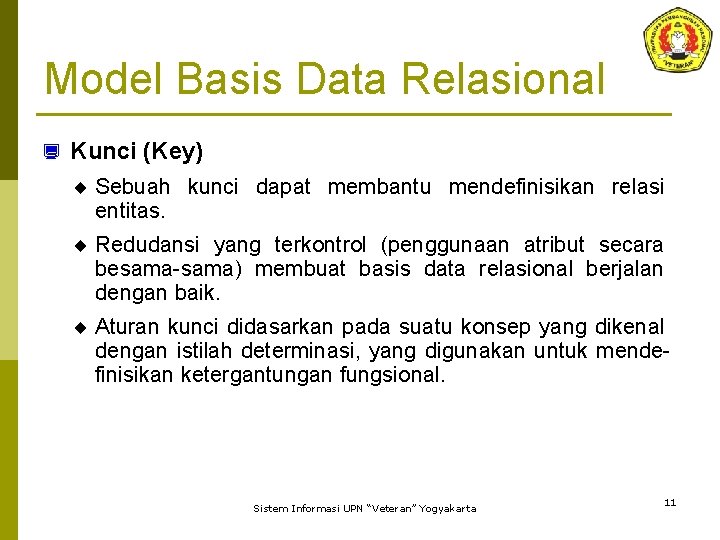 Model Basis Data Relasional

Kunci (Key)

Sebuah kunci dapat membantu mendefinisikan relasi entitas.

Redudansi yang terkontrol (penggunaan atribut secara besama-sama) membuat basis data relasional berjalan dengan baik.

Aturan kunci didasarkan pada suatu konsep yang dikenal dengan istilah determinasi, yang digunakan untuk mendefinisikan ketergantungan fungsional.

Sistem Informasi UPN "Veteran" Yogyakarta

11